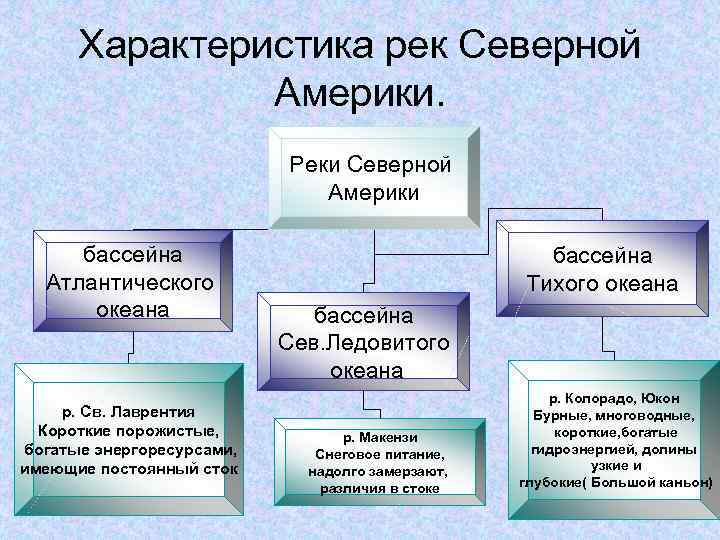 Характеристика рек Северной Америки.

Реки Северной Америки

бассейна Атлантического океана

бассейна Сев.Ледовитого океана

бассейна Тихого океана

р. Св. Лаврентия
Короткие порожистые, богатые энергоресурсами, имеющие постоянный сток

р. Макензи
Снеговое питание, надолго замерзают, различия в стоке

р. Колорадо, Юкон
Бурные, многоводные, короткие,богатые гидроэнергией, долины узкие и глубокие( Большой каньон)